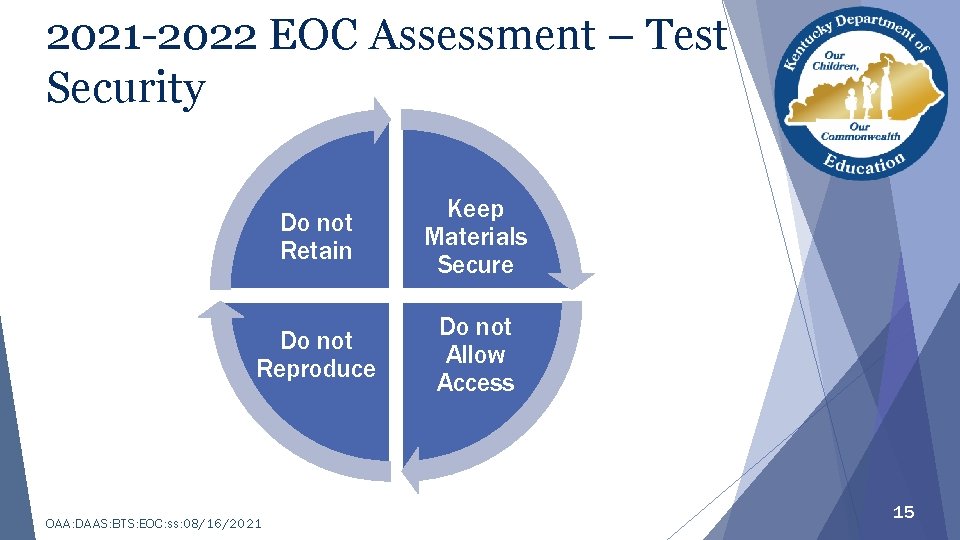 2021-2022 EOC Assessment – Test Security

Kentucky Department of Education
Our Children, Our Commonwealth

Do not Retain

Keep Materials Secure

Do not Reproduce

Do not Allow Access

OAA:DAAS:BTS:EOC:ss:08/16/2021

15